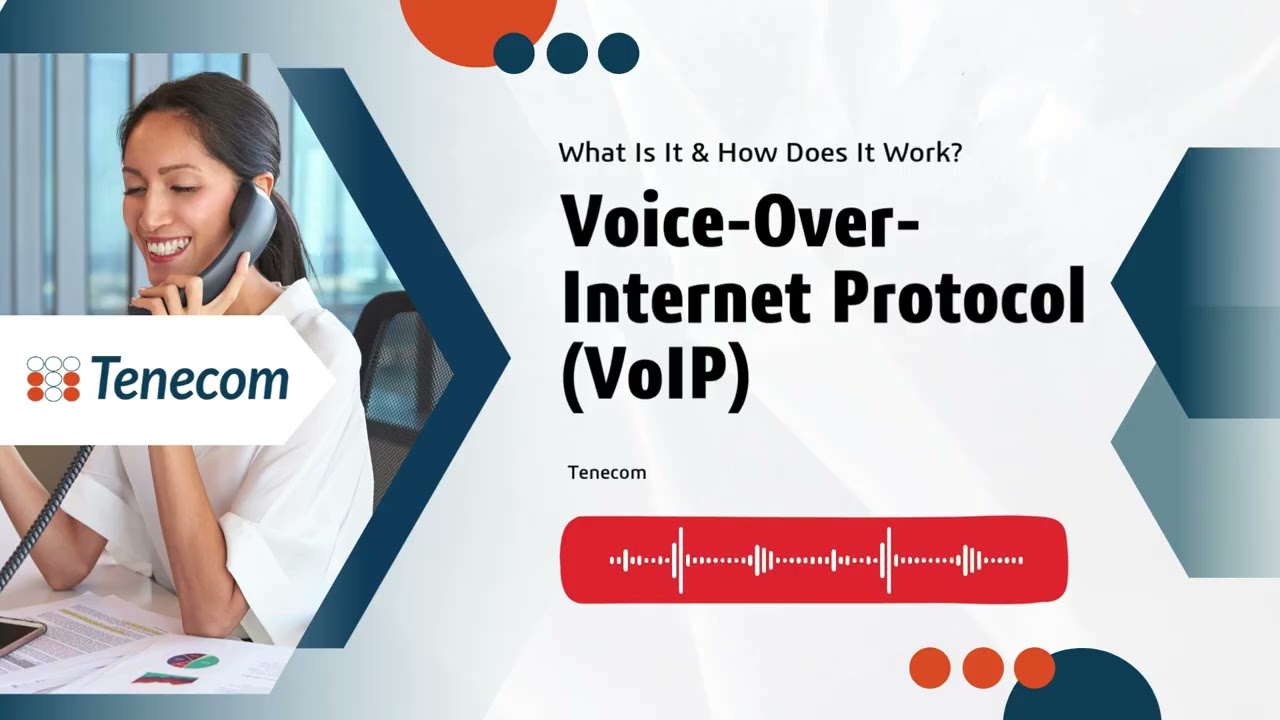 Tenecom

What Is It & How Does It Work?

Voice-Over-Internet Protocol (VoIP)

Tenecom